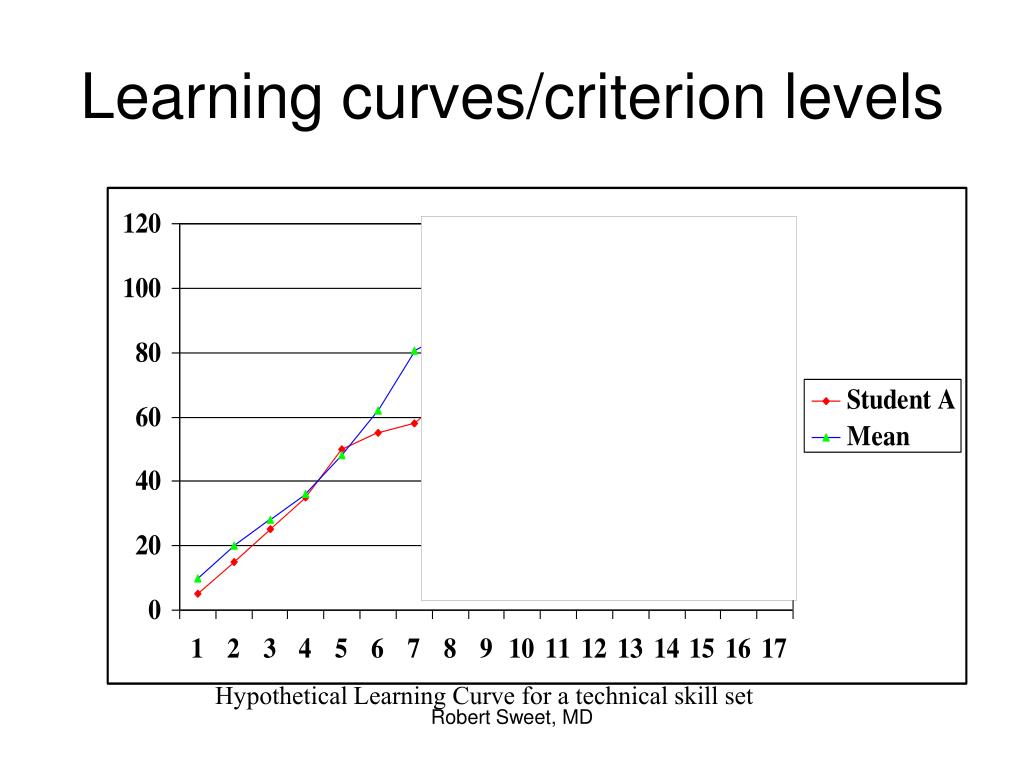 Learning curves/criterion levels

120
100
80
60
40
20
0

1 2 3 4 5 6 7 8 9 10 11 12 13 14 15 16 17

Student A
Mean

Hypothetical Learning Curve for a technical skill set
Robert Sweet, MD